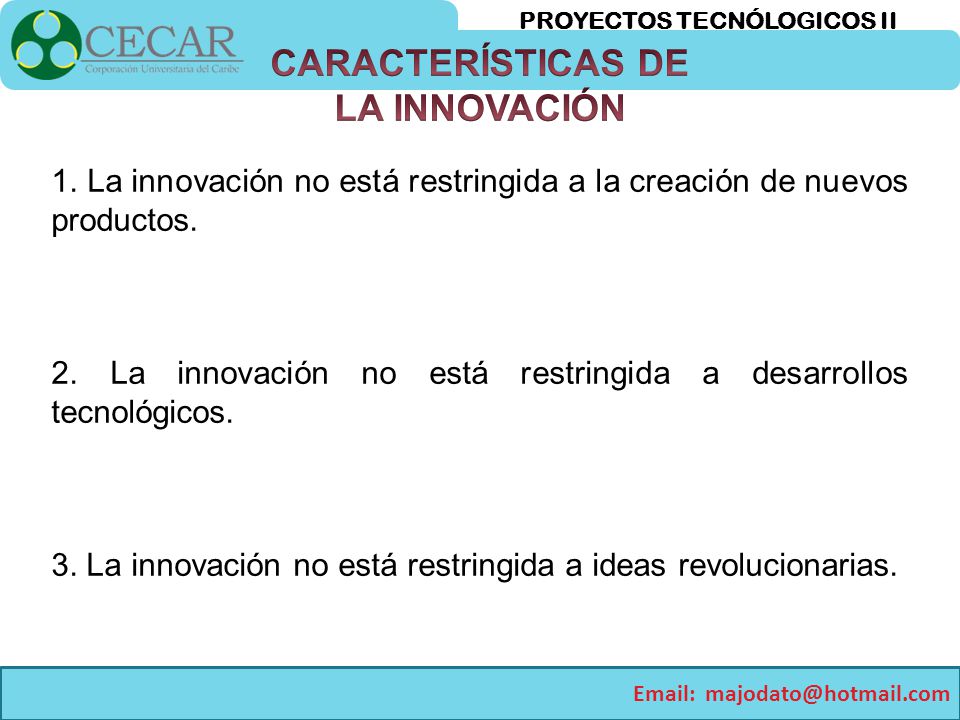 CECAR
Corporación Universitaria del Caribe

PROYECTOS TECNÓLOGICOS II

CARACTERÍSTICAS DE LA INNOVACIÓN

1. La innovación no está restringida a la creación de nuevos productos.

2. La innovación no está restringida a desarrollos tecnológicos.

3. La innovación no está restringida a ideas revolucionarias.

Email: majodato@hotmail.com